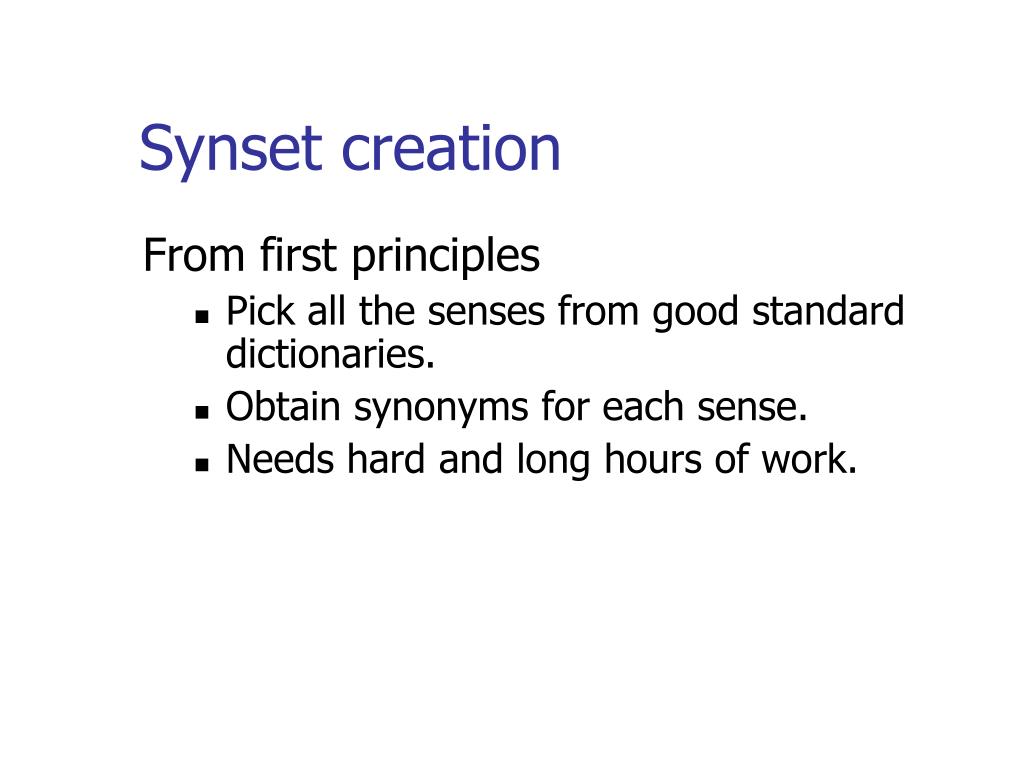 Synset creation

From first principles

- Pick all the senses from good standard dictionaries.
- Obtain synonyms for each sense.
- Needs hard and long hours of work.